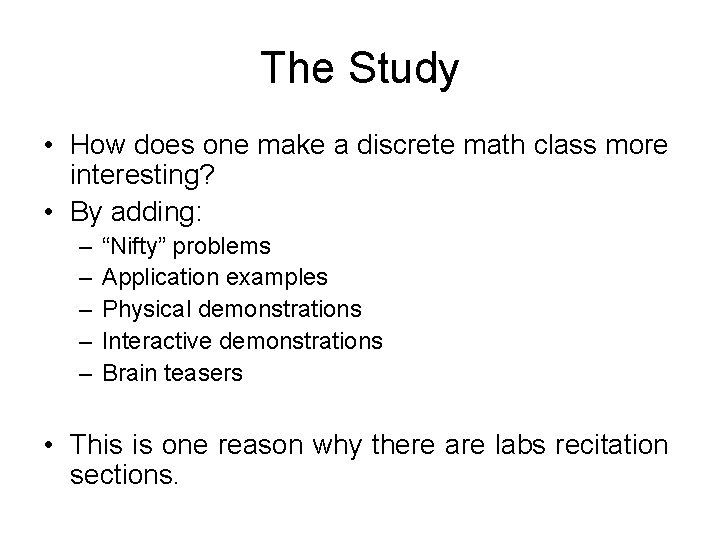 The Study

• How does one make a discrete math class more interesting?
• By adding:
– “Nifty” problems
– Application examples
– Physical demonstrations
– Interactive demonstrations
– Brain teasers

• This is one reason why there are labs recitation sections.